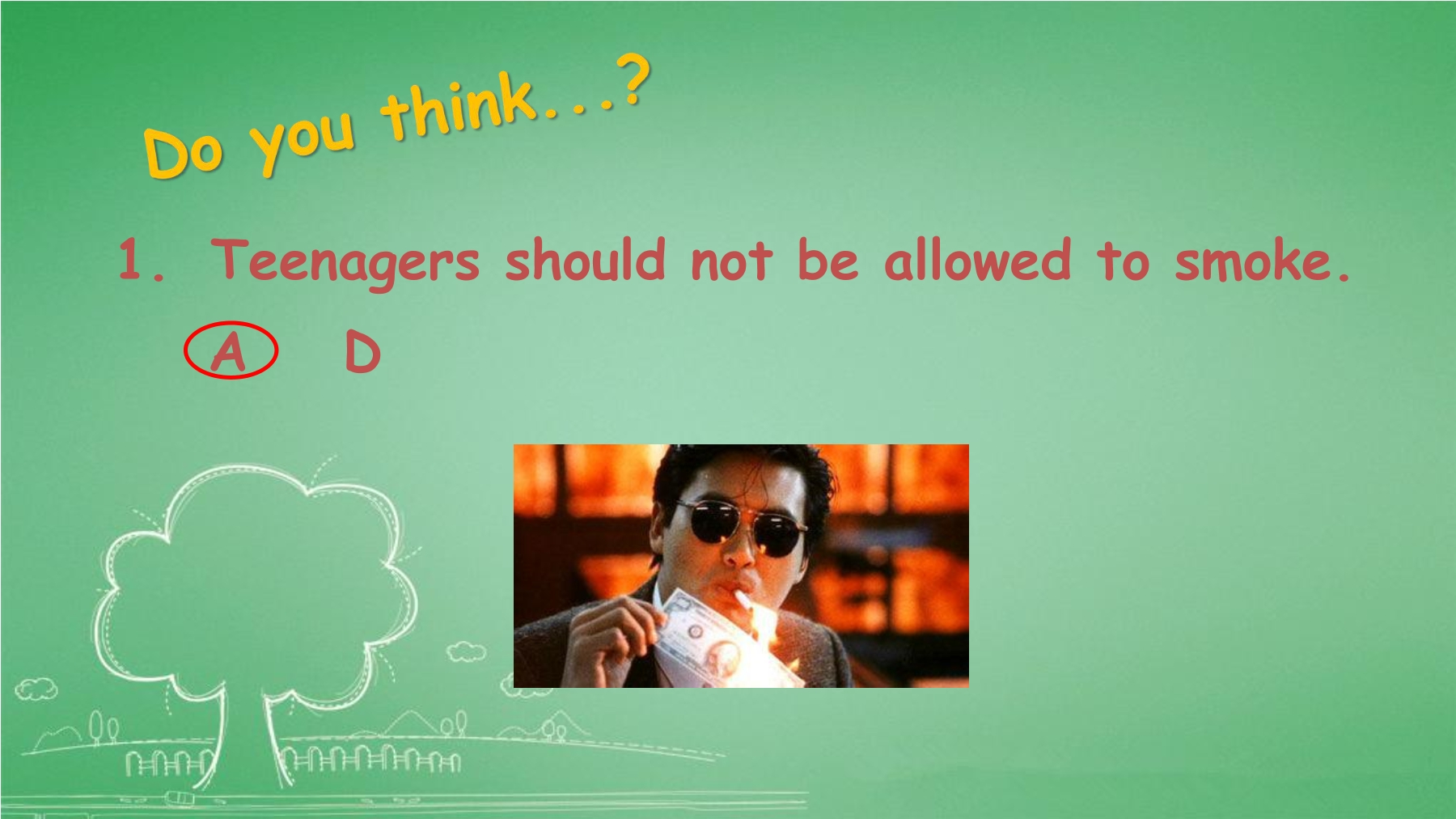 Do you think...?

1. Teenagers should not be allowed to smoke.

A D